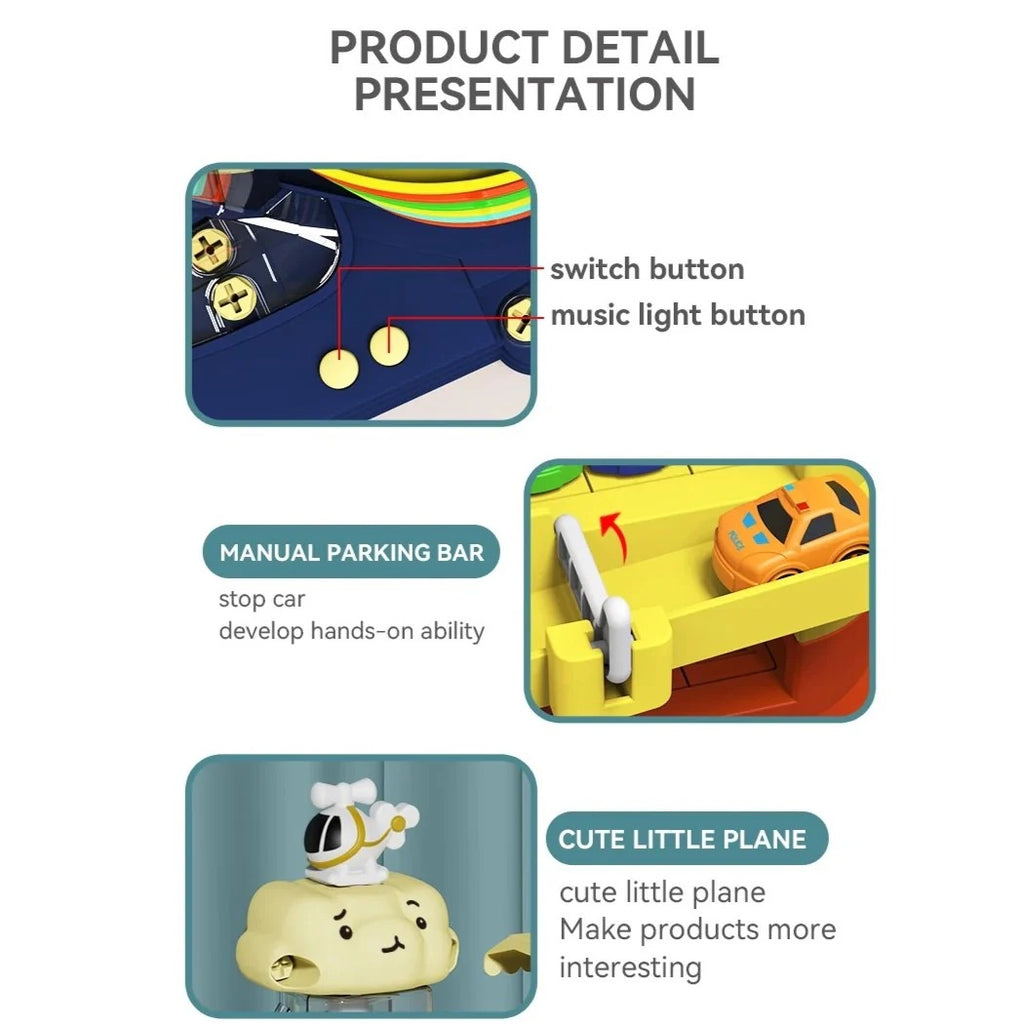 PRODUCT DETAIL PRESENTATION

switch button

music light button

MANUAL PARKING BAR

stop car
develop hands-on ability

POLICE

CUTE LITTLE PLANE

cute little plane
Make products more interesting